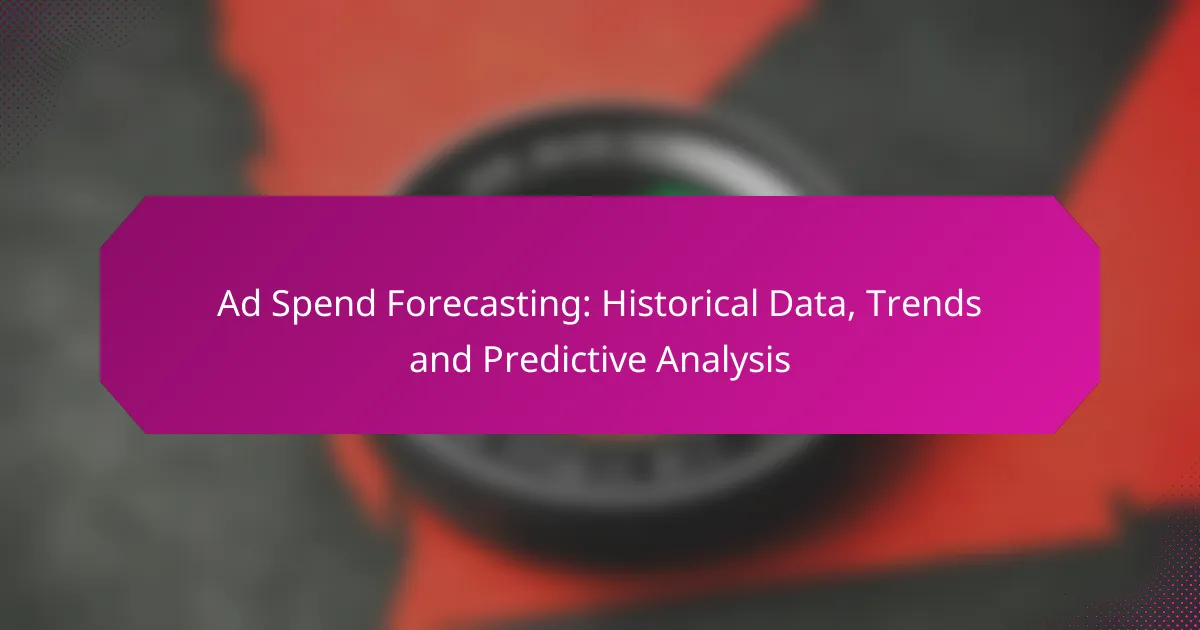 Ad Spend Forecasting: Historical Data, Trends and Predictive Analysis